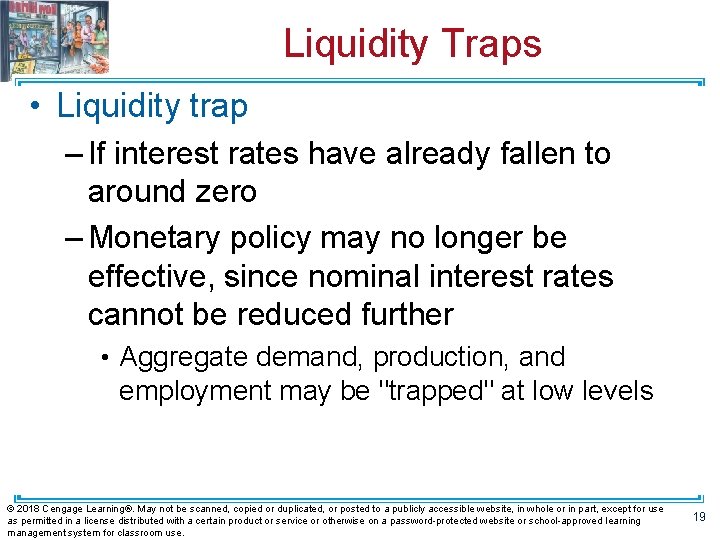 Liquidity Traps

• Liquidity trap

– If interest rates have already fallen to around zero

– Monetary policy may no longer be effective, since nominal interest rates cannot be reduced further

• Aggregate demand, production, and employment may be "trapped" at low levels

© 2018 Cengage Learning®. May not be scanned, copied or duplicated, or posted to a publicly accessible website, in whole or in part, except for use as permitted in a license distributed with a certain product or service or otherwise on a password-protected website or school-approved learning management system for classroom use.

19